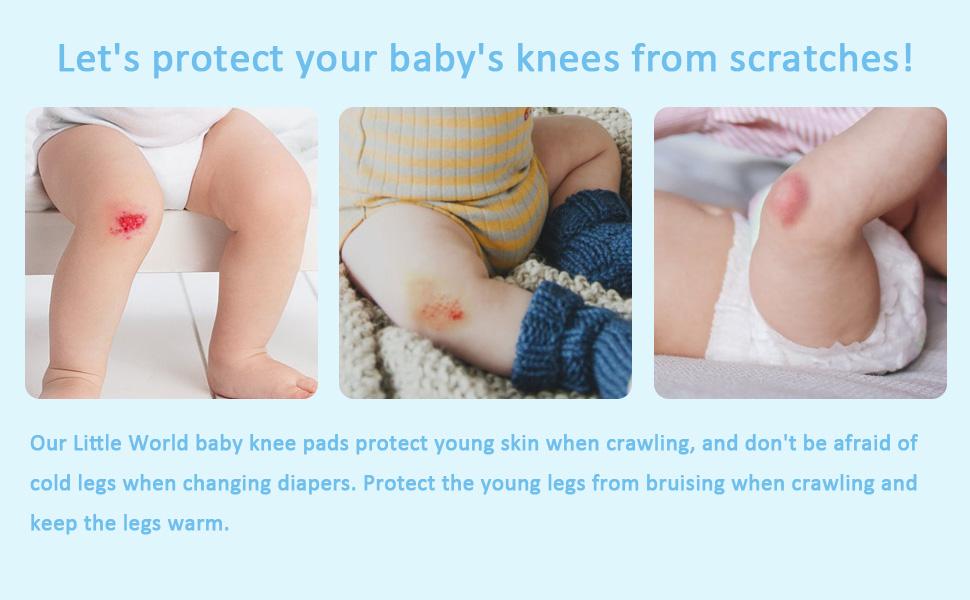 Let's protect your baby's knees from scratches!

Our Little World baby knee pads protect young skin when crawling, and don't be afraid of cold legs when changing diapers. Protect the young legs from bruising when crawling and keep the legs warm.